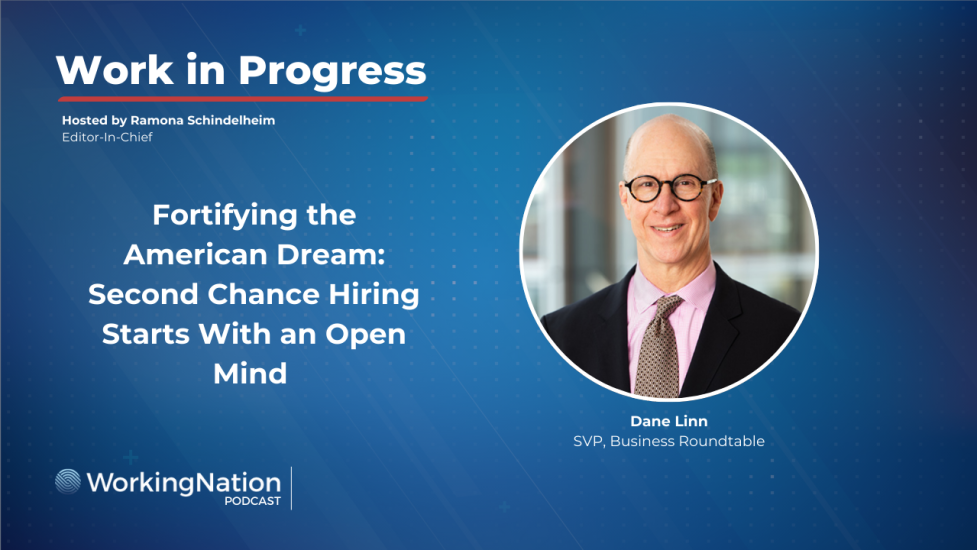 Work in Progress

Hosted by Ramona Schindelheim
Editor-In-Chief

Fortifying the American Dream: Second Chance Hiring Starts With an Open Mind

Dane Linn
SVP, Business Roundtable

WorkingNation
PODCAST